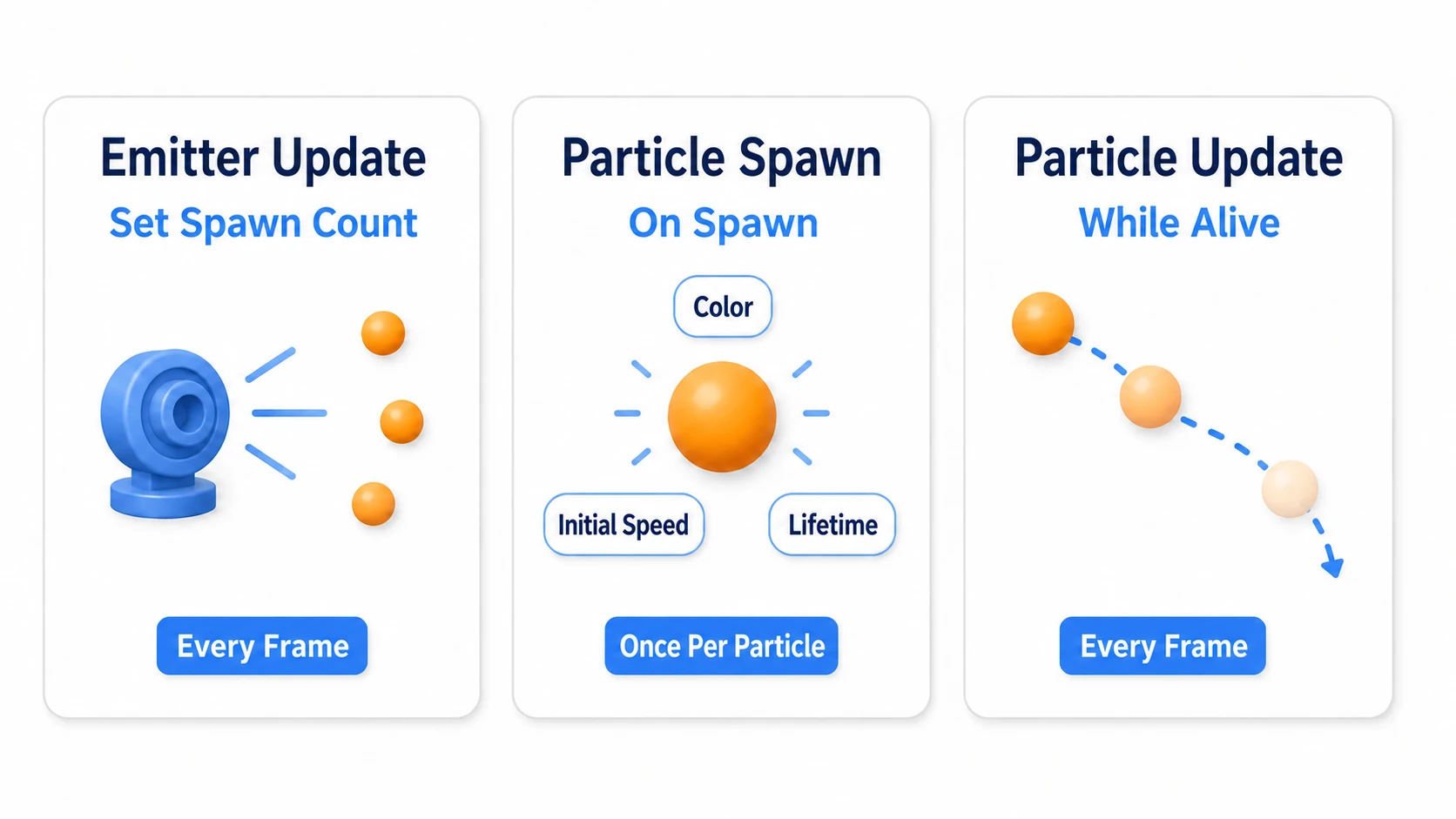 Emitter Update
Set Spawn Count

Every Frame

Particle Spawn
On Spawn

Color

Initial Speed

Lifetime

Once Per Particle

Particle Update
While Alive

Every Frame